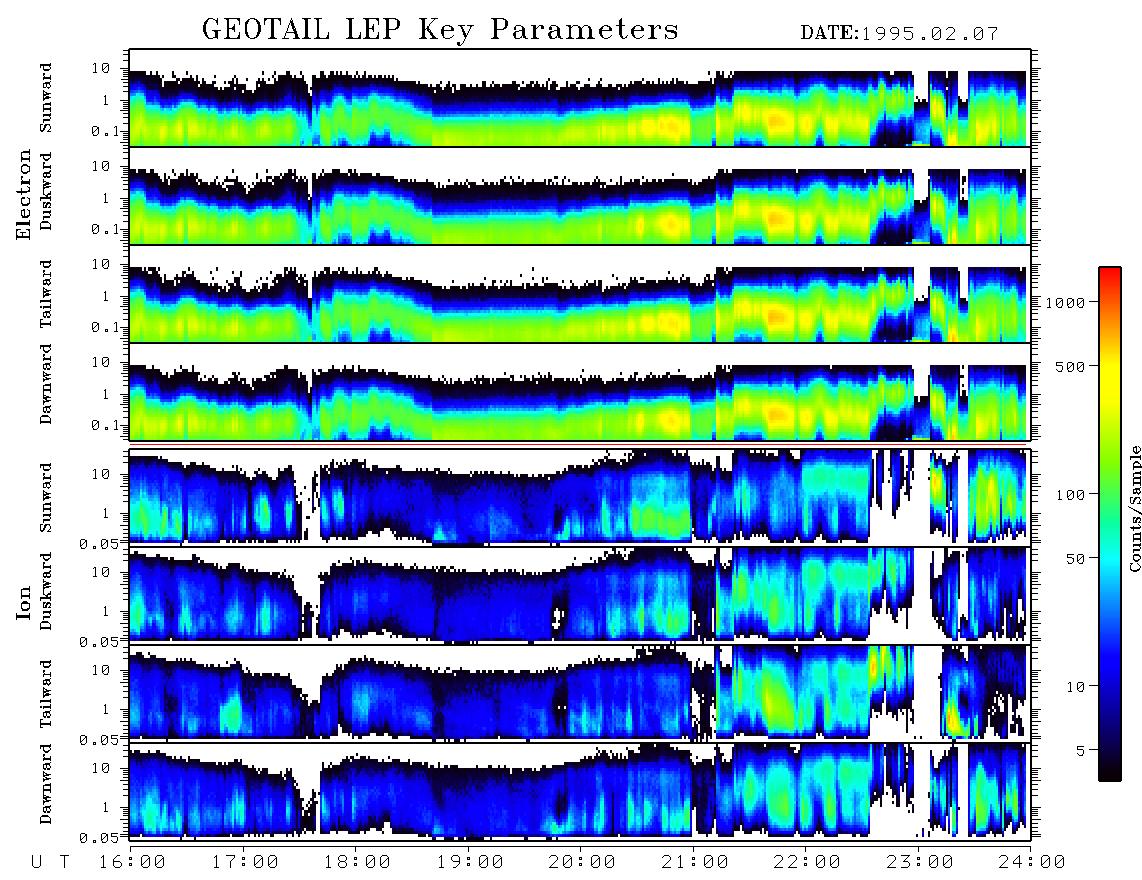 GEOTAIL LEP Key Parameters DATE:1995.02.07

Electron

Sunward
10
1
0.1

Duskward
10
1
0.1

Tailward
10
1
0.1

Dawnward
10
1
0.1

Ion

Sunward
10
1
0.05

Duskward
10
1
0.05

Tailward
10
1
0.05

Dawnward
10
1
0.05

U T 16:00 17:00 18:00 19:00 20:00 21:00 22:00 23:00 24:00

1000
500
100
50
10
5
Counts/Sample